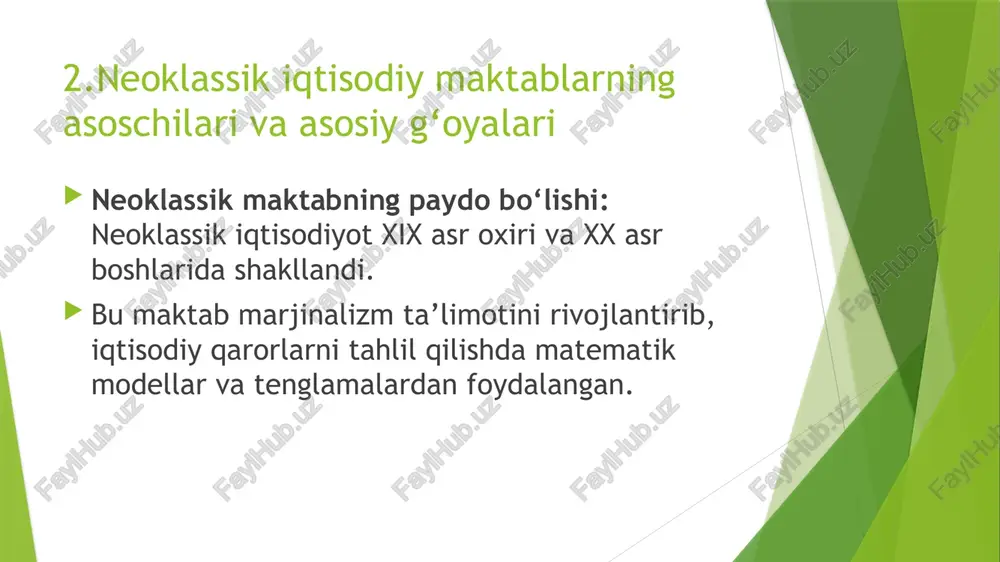 2.Neoklassik iqtisodiy maktablarning asoschilari va asosiy g‘oyalari

Neoklassik maktabning paydo bo‘lishi: Neoklassik iqtisodiyot XIX asr oxiri va XX asr boshlarida shakllandi.

Bu maktab marjinalizm ta’limotini rivojlantirib, iqtisodiy qarorlarni tahlil qilishda matematik modellar va tenglamalardan foydalangan.

FaylHub.uz